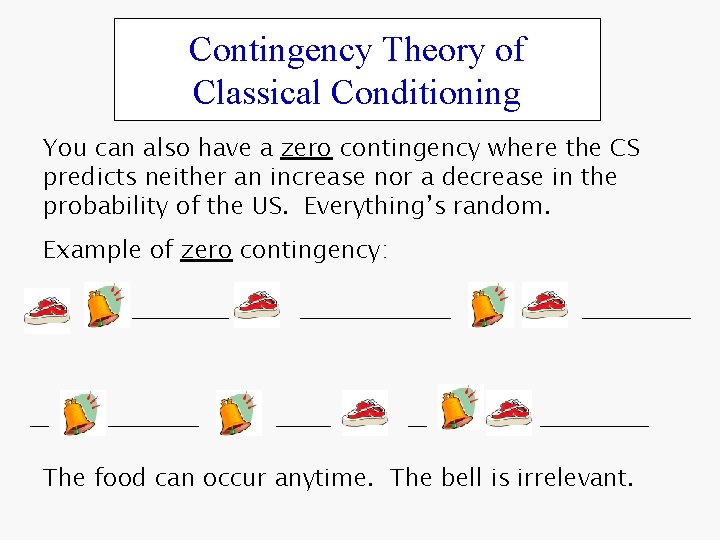 Contingency Theory of Classical Conditioning

You can also have a zero contingency where the CS predicts neither an increase nor a decrease in the probability of the US. Everything's random.

Example of zero contingency:

The food can occur anytime. The bell is irrelevant.